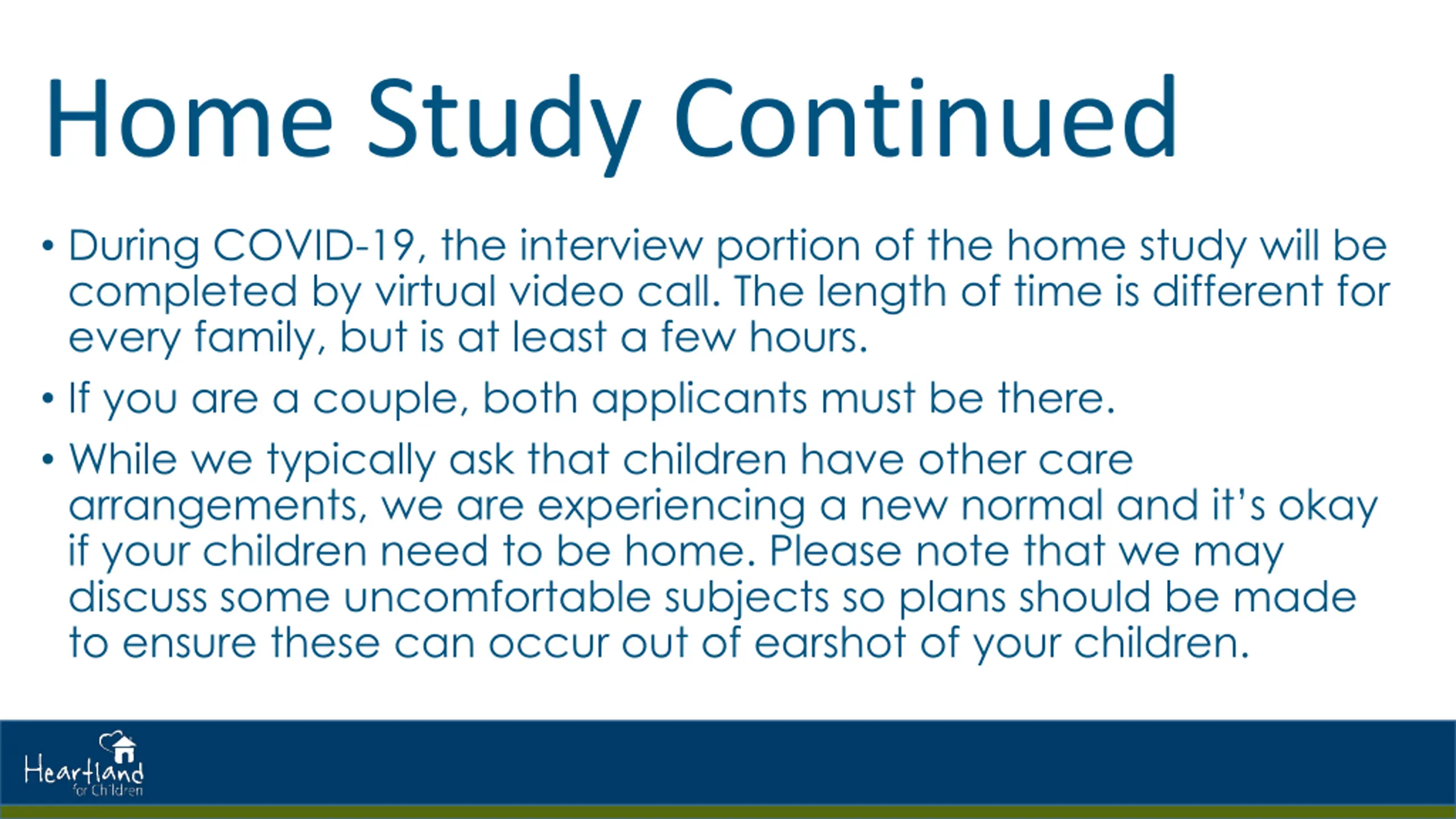 Home Study Continued

• During COVID-19, the interview portion of the home study will be completed by virtual video call. The length of time is different for every family, but is at least a few hours.

• If you are a couple, both applicants must be there.

• While we typically ask that children have other care arrangements, we are experiencing a new normal and it's okay if your children need to be home. Please note that we may discuss some uncomfortable subjects so plans should be made to ensure these can occur out of earshot of your children.

Heartland for Children